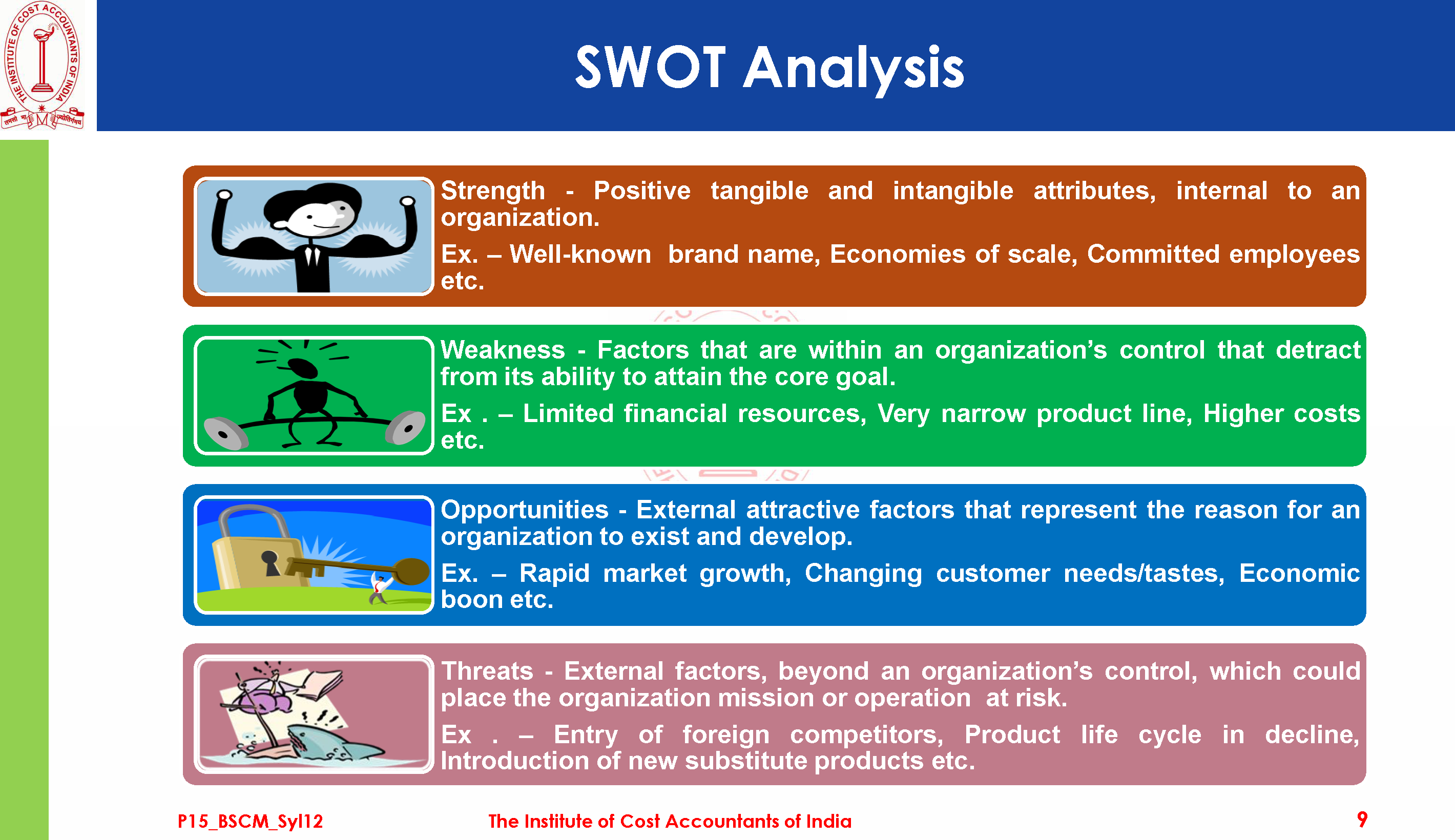 THE INSTITUTE OF COST ACCOUNTANTS OF INDIA

SWOT Analysis

Strength - Positive tangible and intangible attributes, internal to an organization.

Ex. – Well-known brand name, Economies of scale, Committed employees etc.

Weakness - Factors that are within an organization's control that detract from its ability to attain the core goal.

Ex . – Limited financial resources, Very narrow product line, Higher costs etc.

Opportunities - External attractive factors that represent the reason for an organization to exist and develop.

Ex. – Rapid market growth, Changing customer needs/tastes, Economic boon etc.

Threats - External factors, beyond an organization's control, which could place the organization mission or operation at risk.

Ex . – Entry of foreign competitors, Product life cycle in decline, Introduction of new substitute products etc.

P15_BSCM_Syl12

The Institute of Cost Accountants of India

9